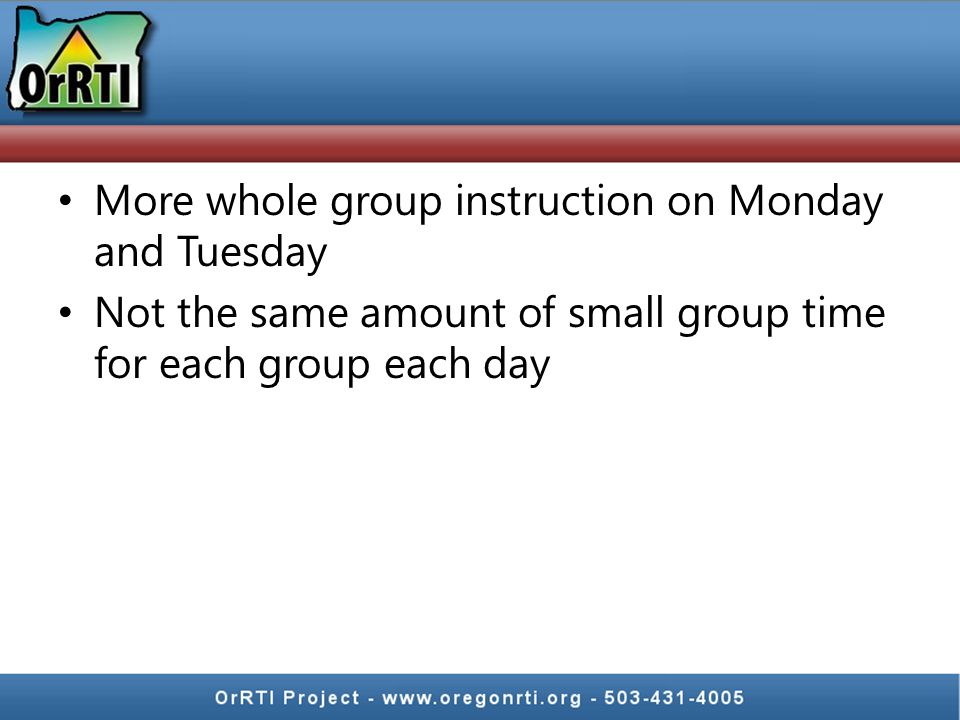 OrRTI

• More whole group instruction on Monday and Tuesday
• Not the same amount of small group time for each group each day

OrRTI Project - www.oregonrti.org - 503-431-4005